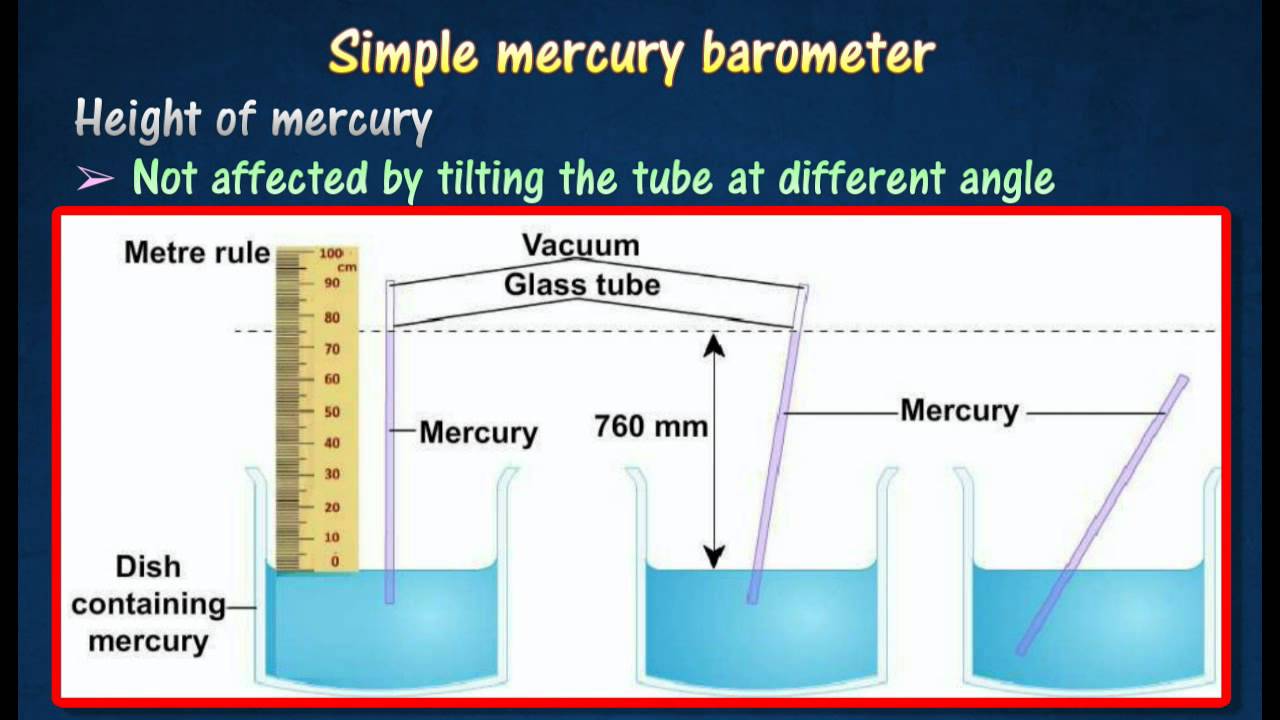 Simple mercury barometer

Height of mercury

➢ Not affected by tilting the tube at different angle

Metre rule

100 cm
90
80
70
60
50
40
30
20
10
0

Vacuum

Glass tube

Mercury

760 mm

Mercury

Dish containing mercury